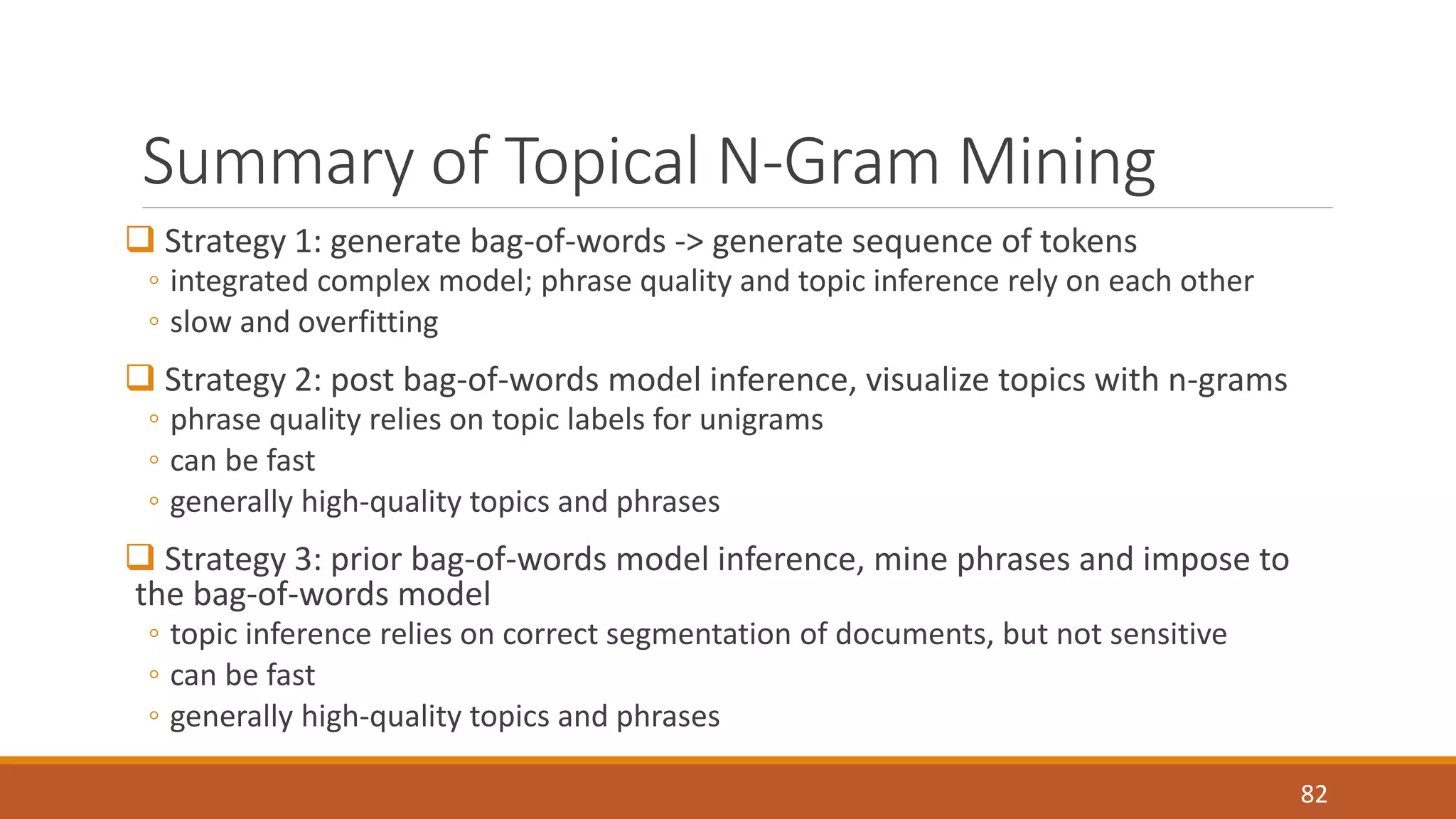 Summary of Topical N-Gram Mining

❑ Strategy 1: generate bag-of-words -> generate sequence of tokens
◦ integrated complex model; phrase quality and topic inference rely on each other
◦ slow and overfitting

❑ Strategy 2: post bag-of-words model inference, visualize topics with n-grams
◦ phrase quality relies on topic labels for unigrams
◦ can be fast
◦ generally high-quality topics and phrases

❑ Strategy 3: prior bag-of-words model inference, mine phrases and impose to the bag-of-words model
◦ topic inference relies on correct segmentation of documents, but not sensitive
◦ can be fast
◦ generally high-quality topics and phrases

82